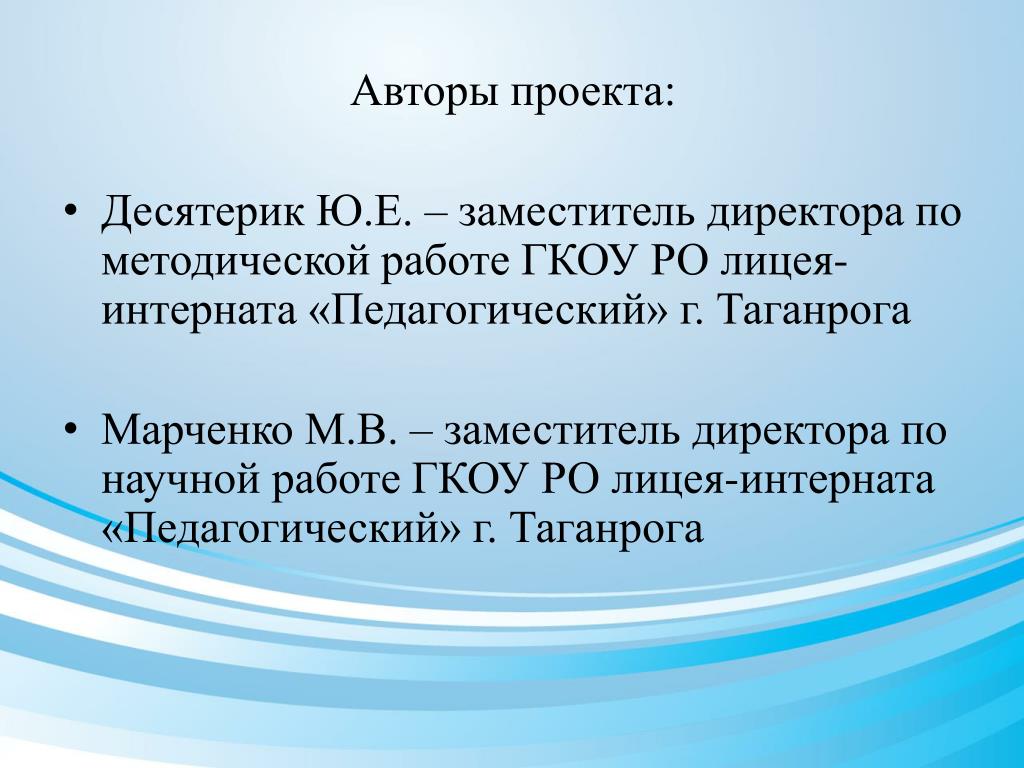 Авторы проекта:

• Десятерик Ю.Е. – заместитель директора по методической работе ГКОУ РО лицея-интерната «Педагогический» г. Таганрога

• Марченко М.В. – заместитель директора по научной работе ГКОУ РО лицея-интерната «Педагогический» г. Таганрога